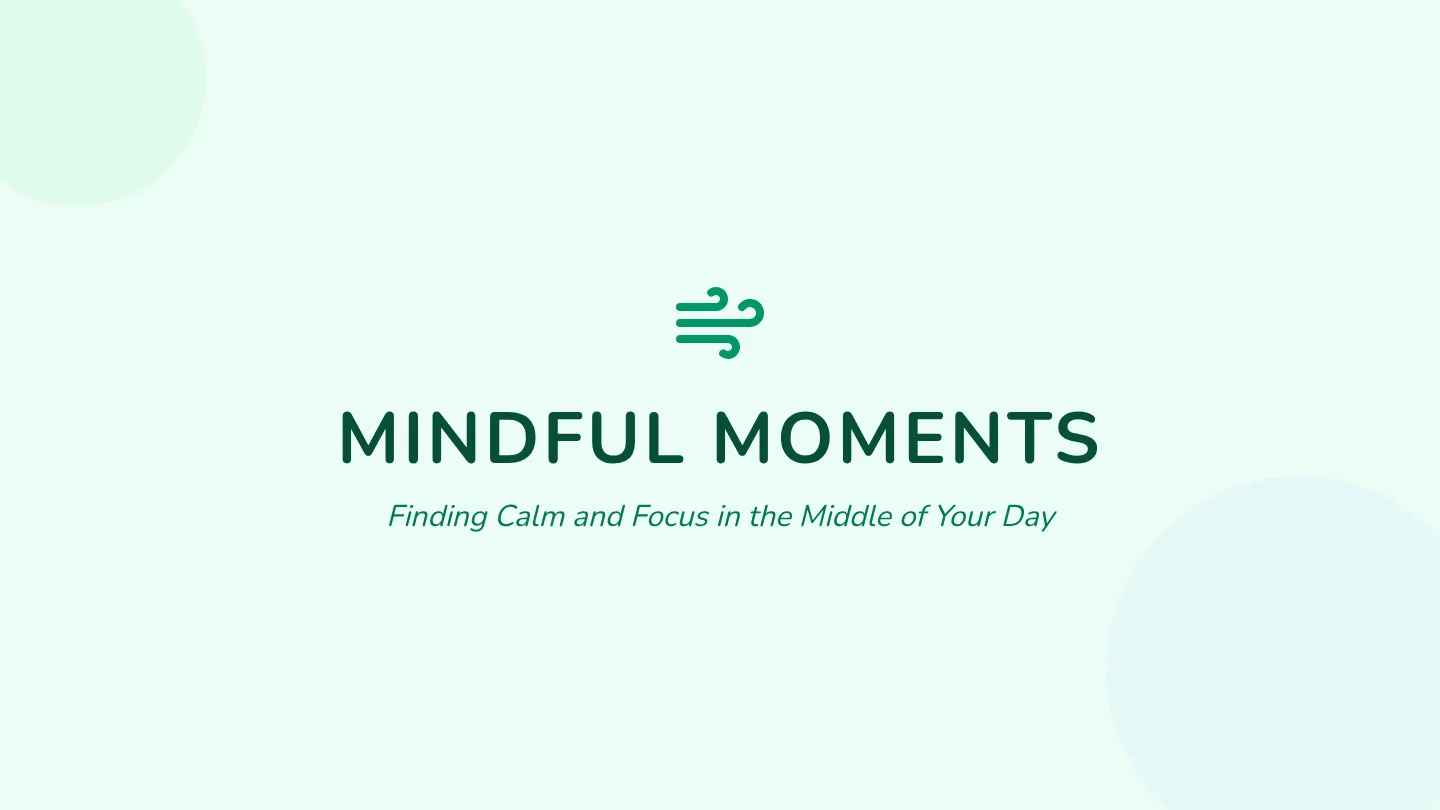 MINDFUL MOMENTS

Finding Calm and Focus in the Middle of Your Day